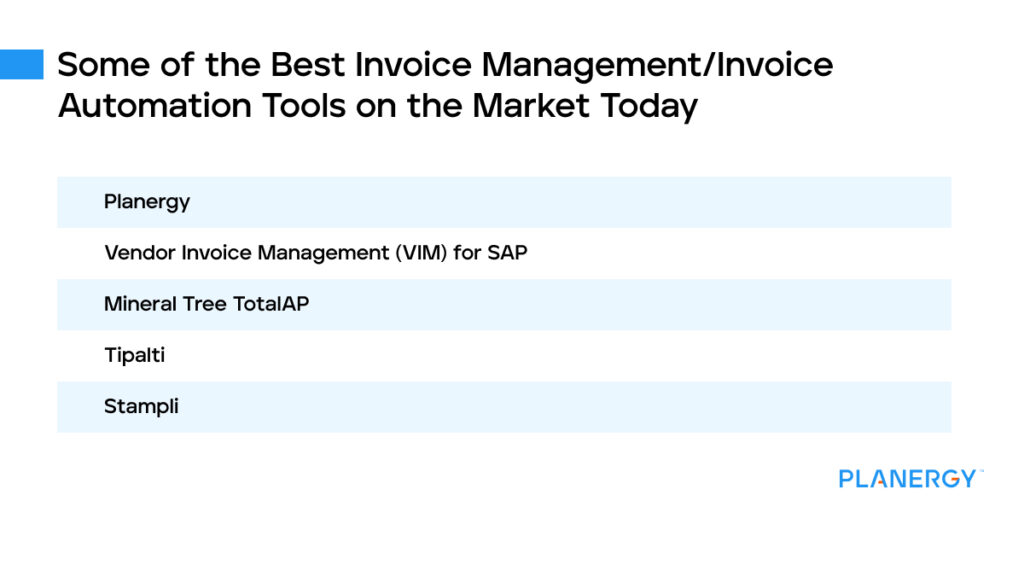 Some of the Best Invoice Management/Invoice Automation Tools on the Market Today

Planergy

Vendor Invoice Management (VIM) for SAP

Mineral Tree TotalAP

Tipalti

Stampli

PLANERGY™